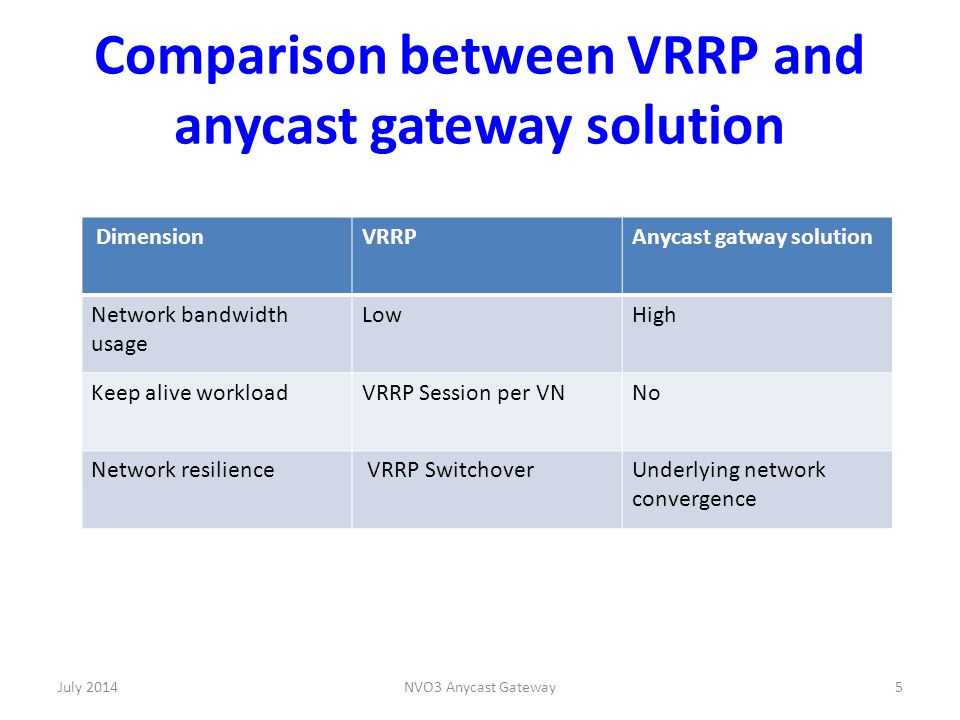 Comparison between VRRP and anycast gateway solution

| Dimension | VRRP | Anycast gatway solution |
|---|---|---|
| Network bandwidth usage | Low | High |
| Keep alive workload | VRRP Session per VN | No |
| Network resilience | VRRP Switchover | Underlying network convergence |

July 2014
NVO3 Anycast Gateway
5